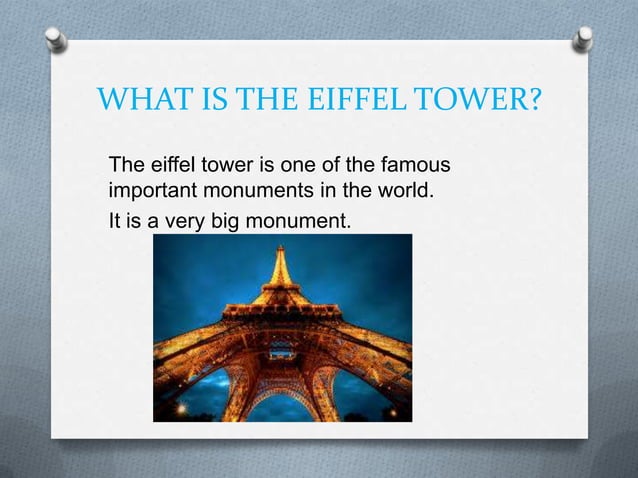 WHAT IS THE EIFFEL TOWER?

The eiffel tower is one of the famous important monuments in the world.

It is a very big monument.